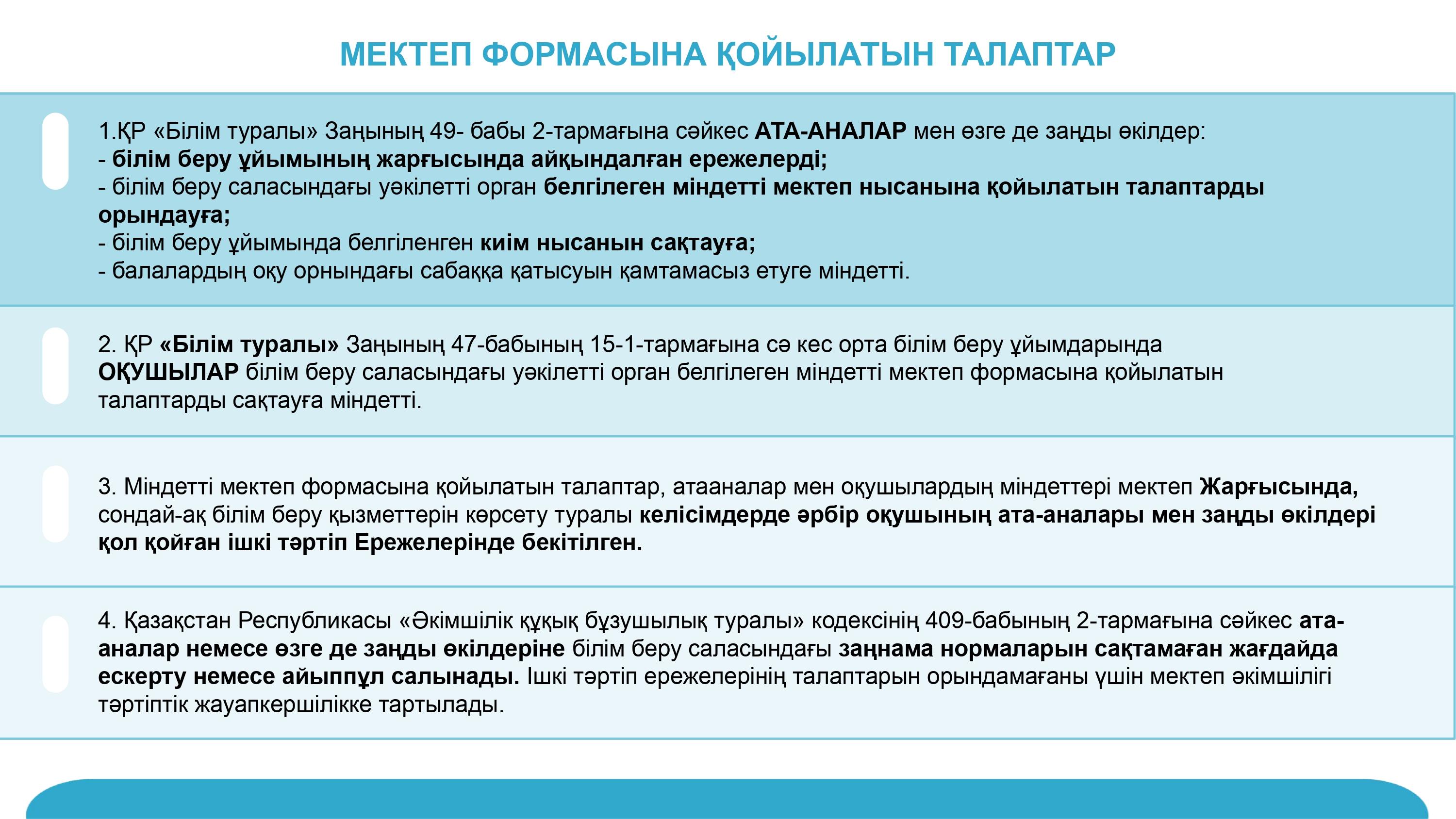 МЕКТЕП ФОРМАСЫНА ҚОЙЫЛАТЫН ТАЛАПТАР

1.ҚР «Білім туралы» Заңының 49- бабы 2-тармағына сәйкес АТА-АНАЛАР мен өзге де заңды өкілдер:
- білім беру ұйымының жарғысында айқындалған ережелерді;
- білім беру саласындағы уәкілетті орган белгілеген міндетті мектеп нысанына қойылатын талаптарды орындауға;
- білім беру ұйымында белгіленген киім нысанын сақтауға;
- балалардың оқу орнындағы сабаққа қатысуын қамтамасыз етуге міндетті.

2. ҚР «Білім туралы» Заңының 47-бабының 15-1-тармағына сә кес орта білім беру ұйымдарында ОҚУШЫЛАР білім беру саласындағы уәкілетті орган белгілеген міндетті мектеп формасына қойылатын талаптарды сақтауға міндетті.

3. Міндетті мектеп формасына қойылатын талаптар, атааналар мен оқушылардың міндеттері мектеп Жарғысында, сондай-ақ білім беру қызметтерін көрсету туралы келісімдерде әрбір оқушының ата-аналары мен заңды өкілдері қол қойған ішкі тәртіп Ережелерінде бекітілген.

4. Қазақстан Республикасы «Әкімшілік құқық бұзушылық туралы» кодексінің 409-бабының 2-тармағына сәйкес ата-аналар немесе өзге де заңды өкілдеріне білім беру саласындағы заңнама нормаларын сақтамаған жағдайда ескерту немесе айыппұл салынады. Ішкі тәртіп ережелерінің талаптарын орындамағаны үшін мектеп әкімшілігі тәртіптік жауапкершілікке тартылады.